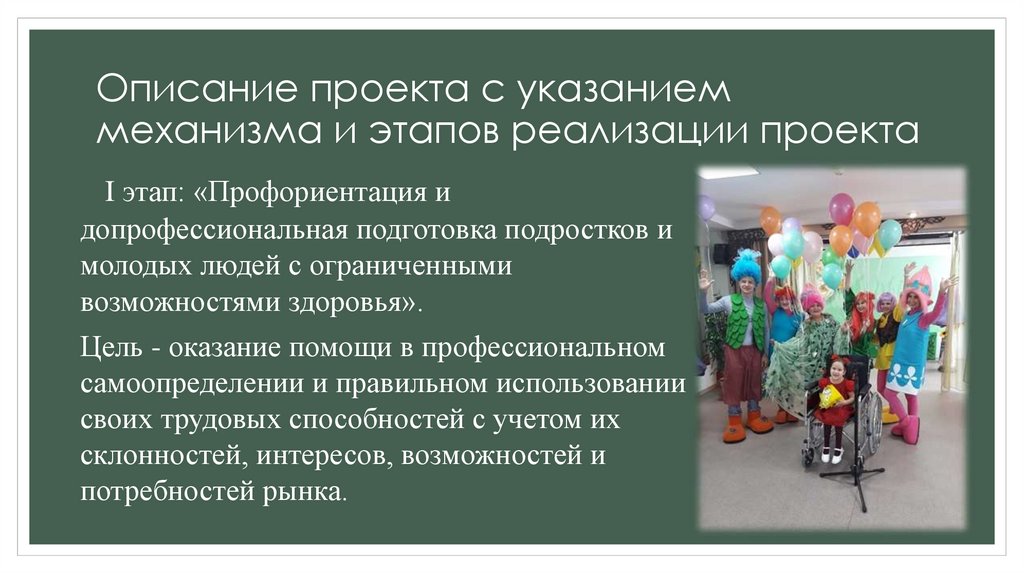 Описание проекта с указанием механизма и этапов реализации проекта

I этап: «Профориентация и допрофессиональная подготовка подростков и молодых людей с ограниченными возможностями здоровья».

Цель - оказание помощи в профессиональном самоопределении и правильном использовании своих трудовых способностей с учетом их склонностей, интересов, возможностей и потребностей рынка.